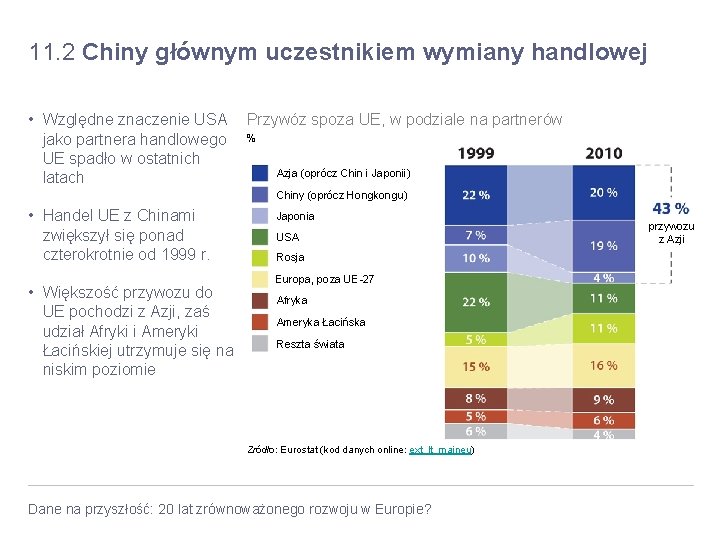 11.2 Chiny głównym uczestnikiem wymiany handlowej

• Względne znaczenie USA jako partnera handlowego UE spadło w ostatnich latach

• Handel UE z Chinami zwiększył się ponad czterokrotnie od 1999 r.

• Większość przywozu do UE pochodzi z Azji, zaś udział Afryki i Ameryki Łacińskiej utrzymuje się na niskim poziomie

Przywóz spoza UE, w podziale na partnerów
%

Azja (oprócz Chin i Japonii)
Chiny (oprócz Hongkongu)
Japonia
USA
Rosja
Europa, poza UE-27
Afryka
Ameryka Łacińska
Reszta świata

1999
22 %
7 %
10 %
22 %
5 %
15 %
8 %
5 %
6 %

2010
20 %
19 %
4 %
11 %
11 %
16 %
9 %
6 %
4 %

43 %
przywozu z Azji

Źródło: Eurostat (kod danych online: ext_lt_maineu)

Dane na przyszłość: 20 lat zrównoważonego rozwoju w Europie?